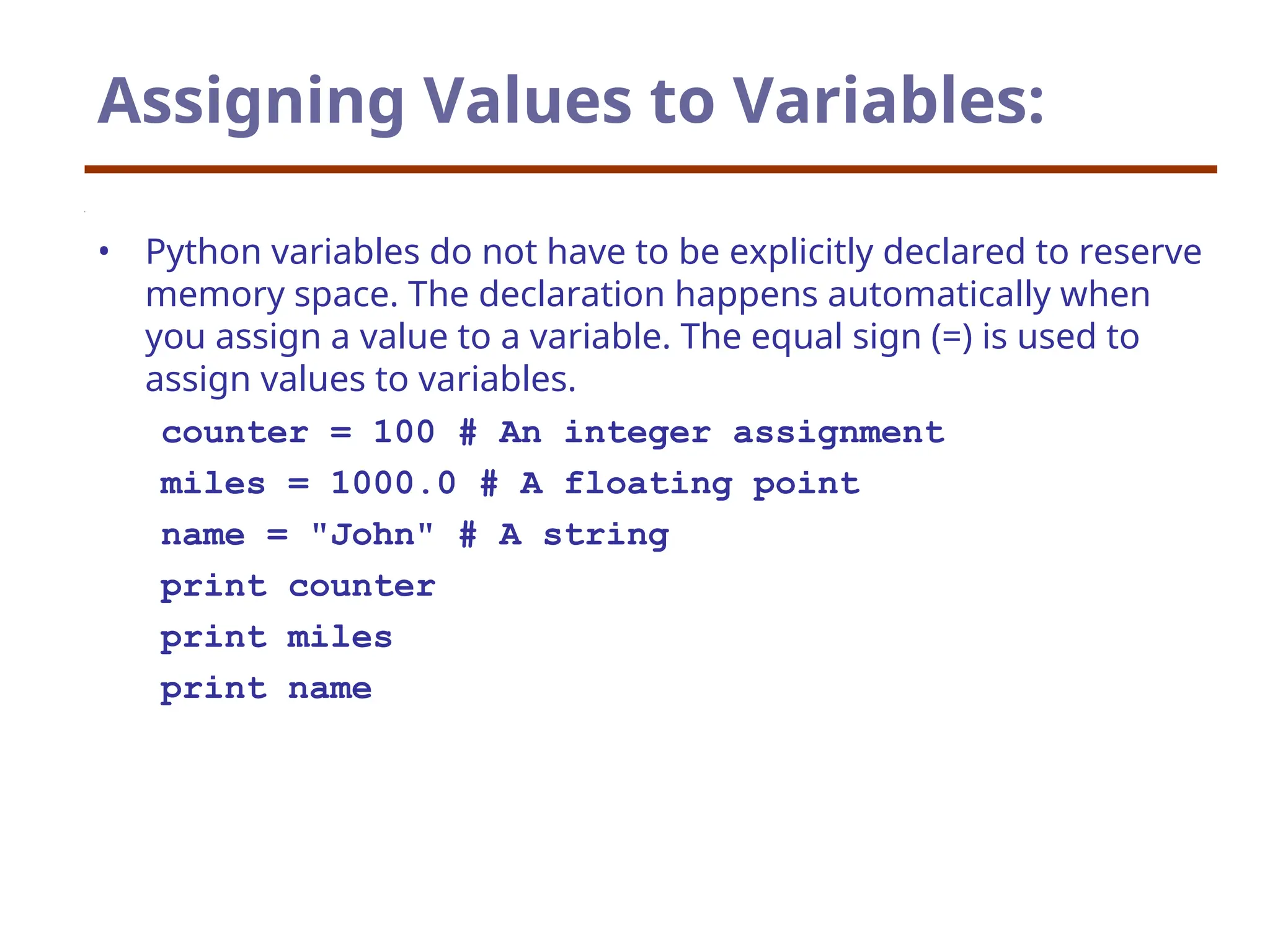 Assigning Values to Variables:

• Python variables do not have to be explicitly declared to reserve memory space. The declaration happens automatically when you assign a value to a variable. The equal sign (=) is used to assign values to variables.

counter = 100 # An integer assignment
miles = 1000.0 # A floating point
name = "John" # A string
print counter
print miles
print name